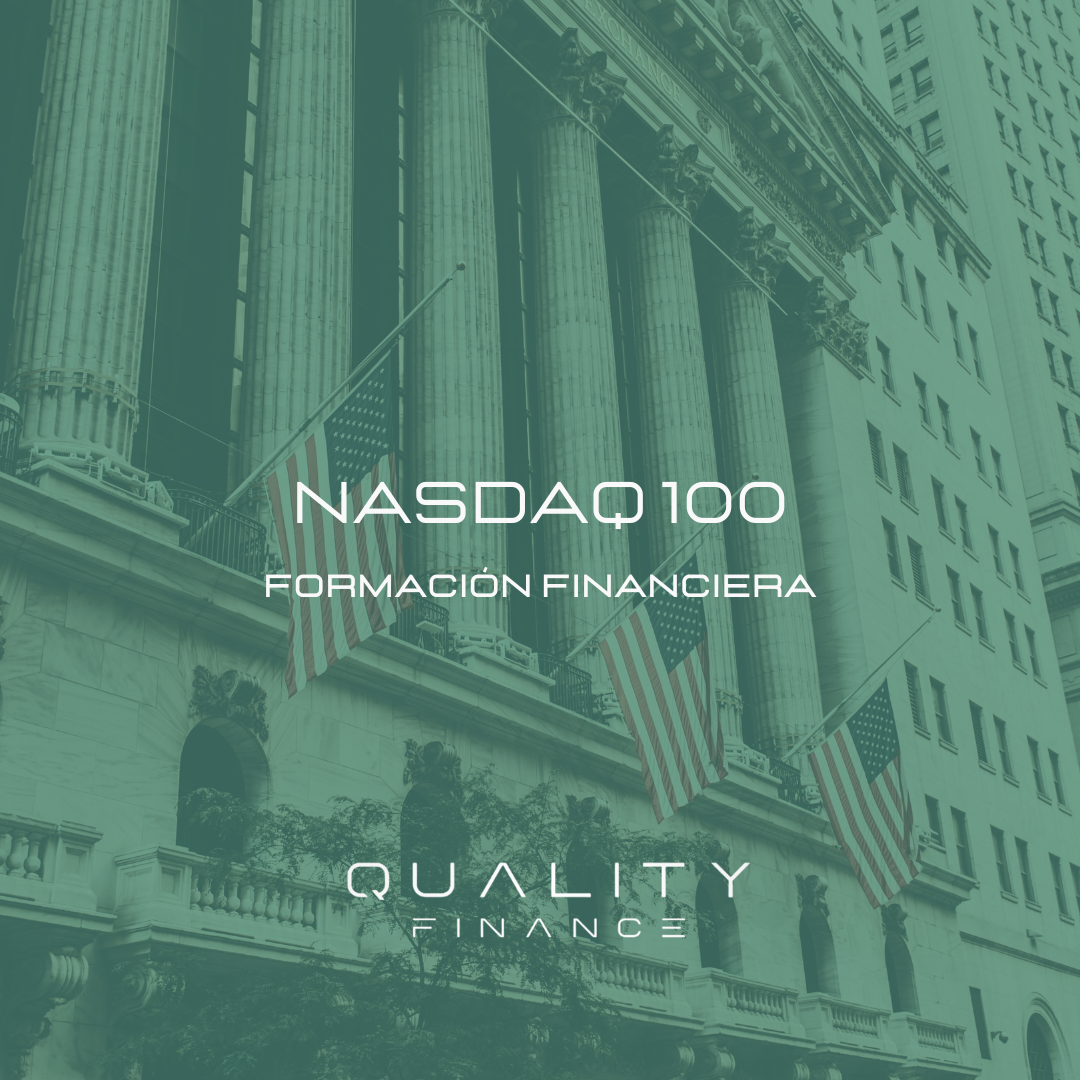 NASDAQ 100

FORMACIÓN FINANCIERA

QUALITY
FINANCE